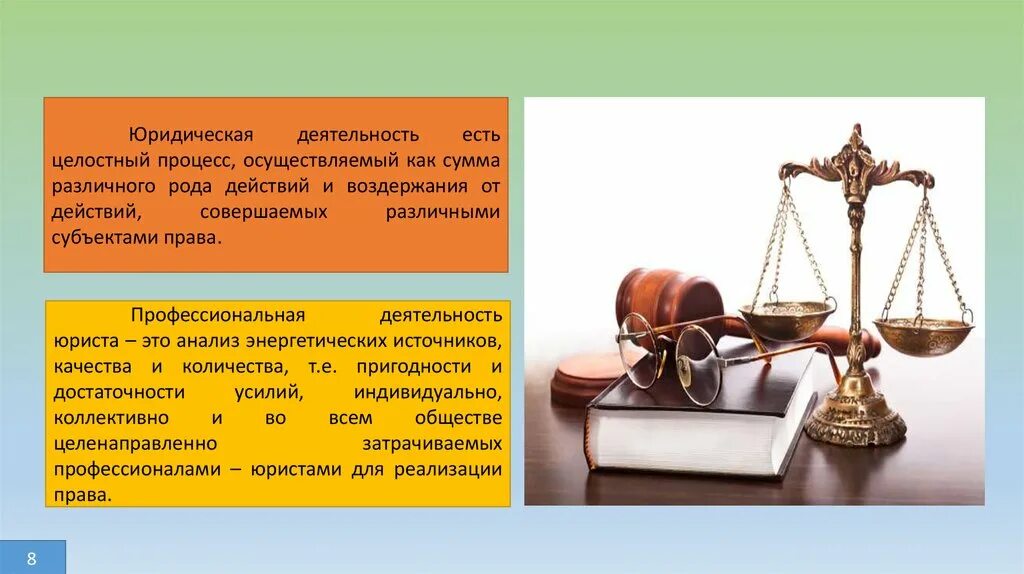 Юридическая деятельность есть целостный процесс, осуществляемый как сумма различного рода действий и воздержания от действий, совершаемых различными субъектами права.

Профессиональная деятельность юриста – это анализ энергетических источников, качества и количества, т.е. пригодности и достаточности усилий, индивидуально, коллективно и во всем обществе целенаправленно затрачиваемых профессионалами – юристами для реализации права.

8